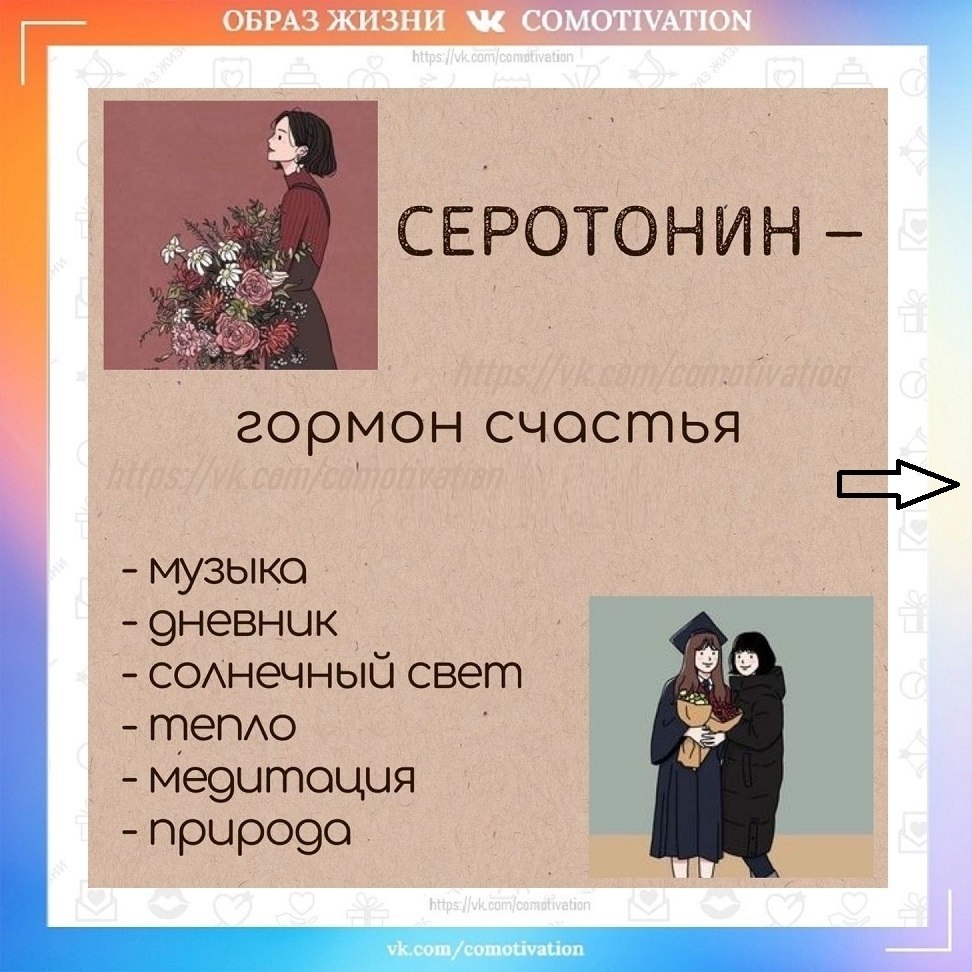 ОБРАЗ ЖИЗНИ COMOTIVATION
https://vk.com/comotivation

СЕРОТОНИН –

https://vk.com/comotivation

гормон счастья

https://vk.com/comotivation

- музыка
- дневник
- солнечный свет
- тепло
- медитация
- природа

https://vk.com/comotivation

vk.com/comotivation